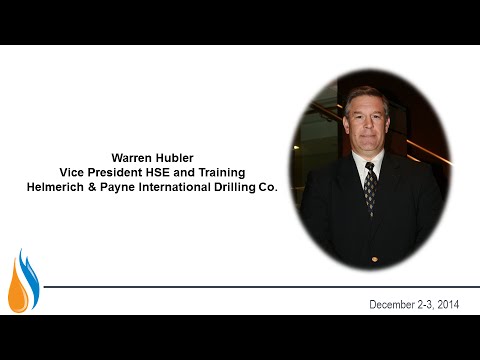 Warren Hubler
Vice President HSE and Training
Helmerich & Payne International Drilling Co.

December 2-3, 2014